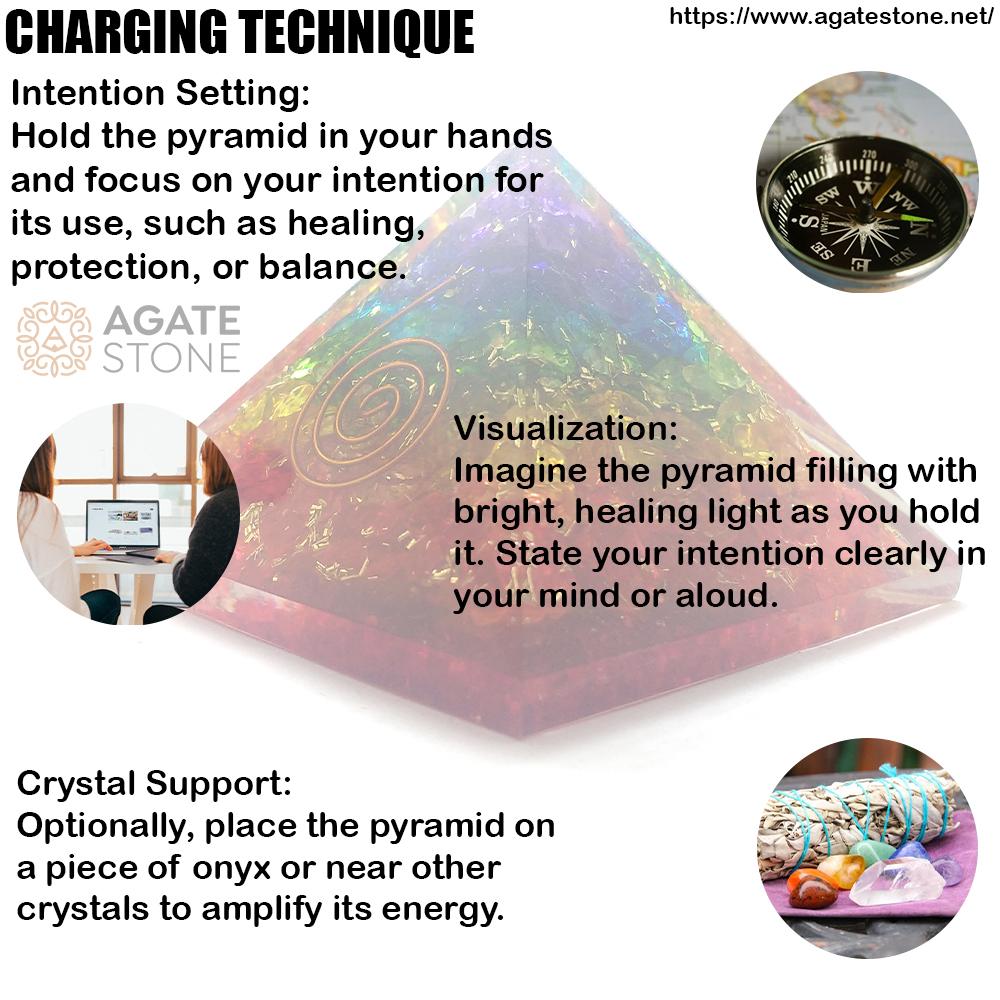 CHARGING TECHNIQUE

https://www.agatestone.net/

Intention Setting:
Hold the pyramid in your hands and focus on your intention for its use, such as healing, protection, or balance.

AGATE STONE

Visualization:
Imagine the pyramid filling with bright, healing light as you hold it. State your intention clearly in your mind or aloud.

Crystal Support:
Optionally, place the pyramid on a piece of onyx or near other crystals to amplify its energy.